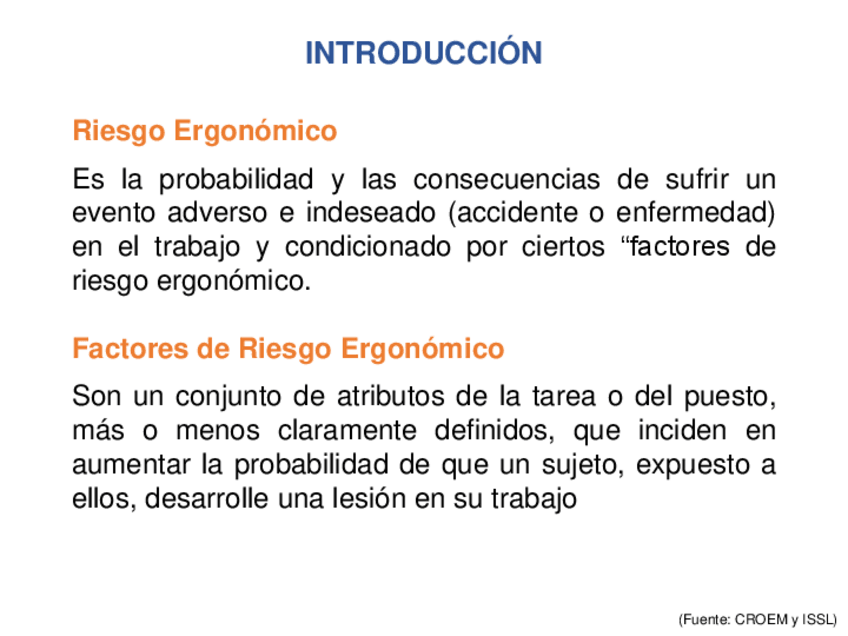 INTRODUCCIÓN

Riesgo Ergonómico

Es la probabilidad y las consecuencias de sufrir un evento adverso e indeseado (accidente o enfermedad) en el trabajo y condicionado por ciertos “factores de riesgo ergonómico.

Factores de Riesgo Ergonómico

Son un conjunto de atributos de la tarea o del puesto, más o menos claramente definidos, que inciden en aumentar la probabilidad de que un sujeto, expuesto a ellos, desarrolle una lesión en su trabajo

(Fuente: CROEM y ISSL)